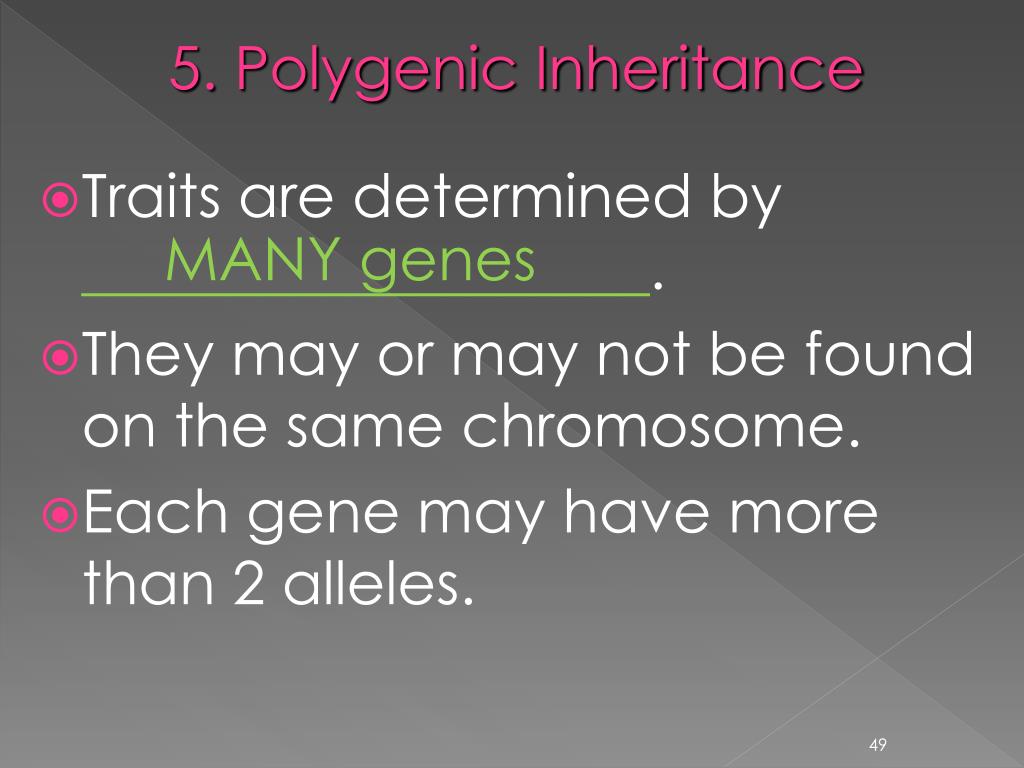 5. Polygenic Inheritance

Traits are determined by MANY genes.

They may or may not be found on the same chromosome.

Each gene may have more than 2 alleles.

49